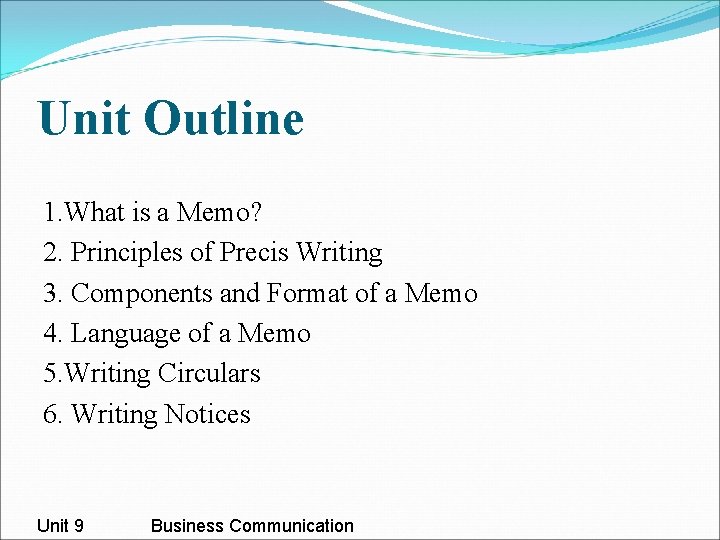 Unit Outline

1.What is a Memo?
2. Principles of Precis Writing
3. Components and Format of a Memo
4. Language of a Memo
5.Writing Circulars
6. Writing Notices

Unit 9 Business Communication